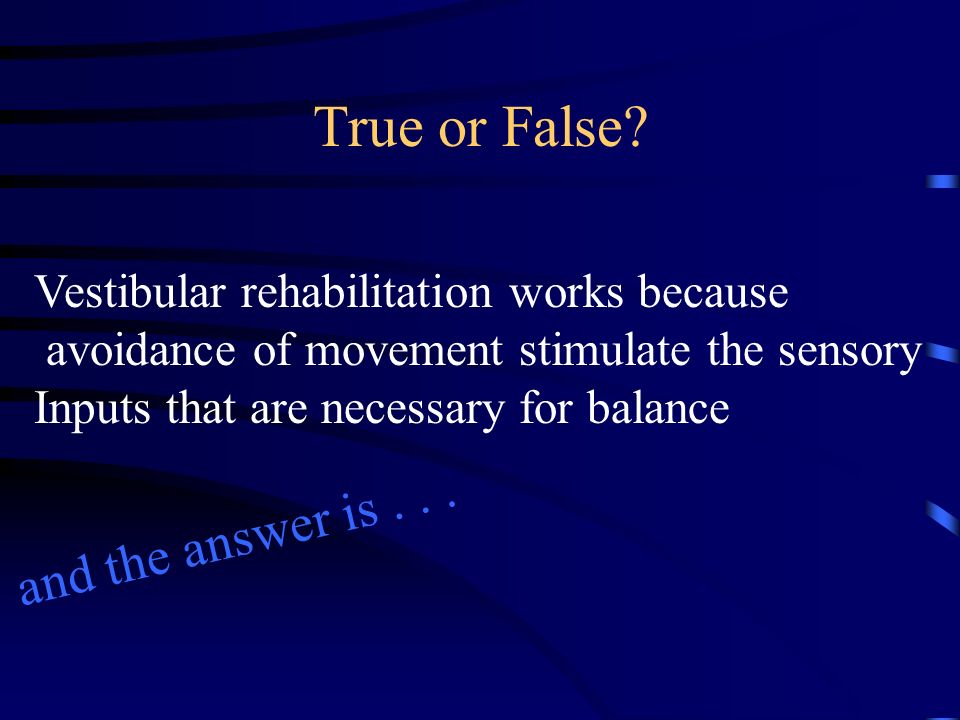 True or False?

Vestibular rehabilitation works because avoidance of movement stimulate the sensory Inputs that are necessary for balance

and the answer is . . .